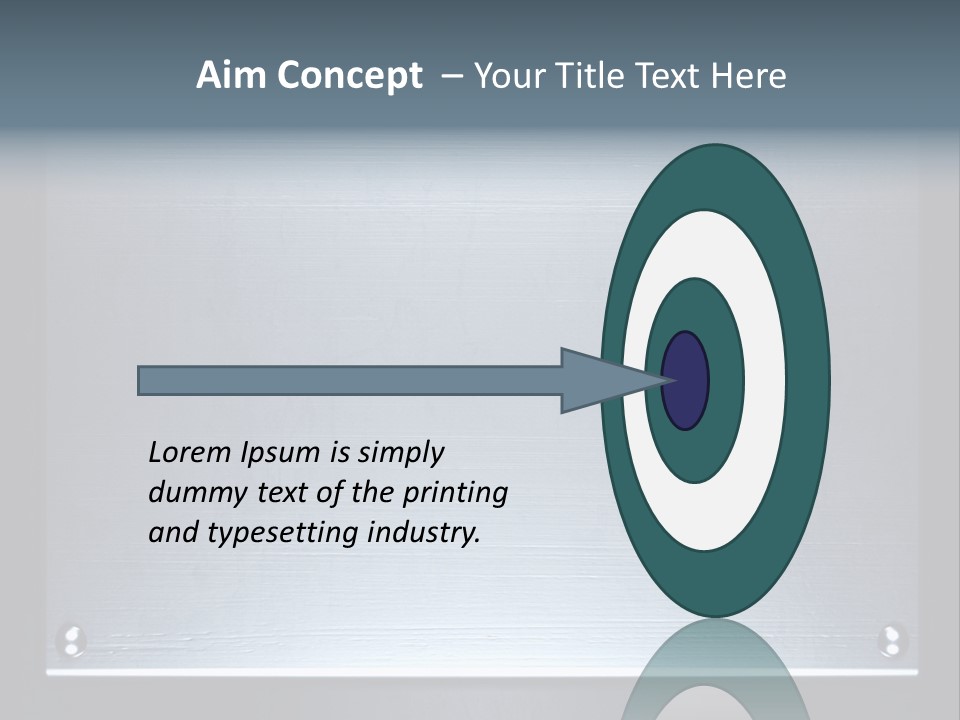 Aim Concept – Your Title Text Here

Lorem Ipsum is simply dummy text of the printing and typesetting industry.